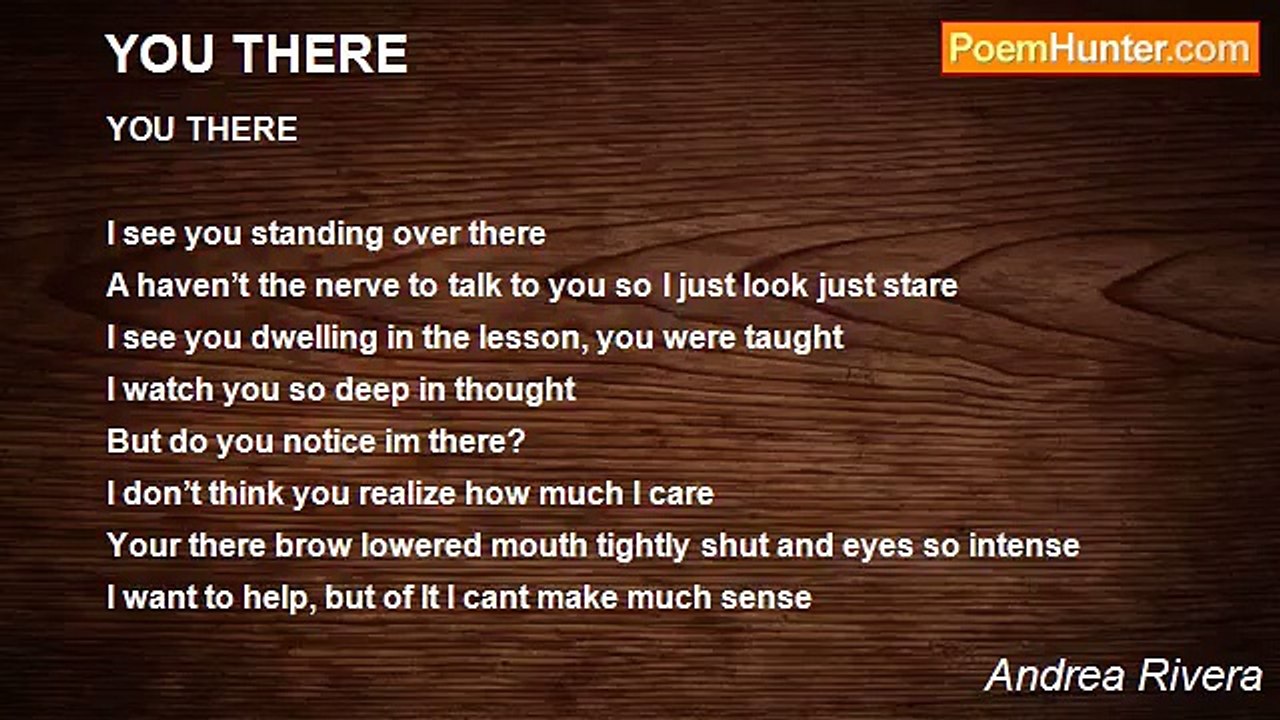 YOU THERE

PoemHunter.com

YOU THERE

I see you standing over there
A haven't the nerve to talk to you so I just look just stare
I see you dwelling in the lesson, you were taught
I watch you so deep in thought
But do you notice im there?
I don't think you realize how much I care
Your there brow lowered mouth tightly shut and eyes so intense
I want to help, but of It I cant make much sense

Andrea Rivera